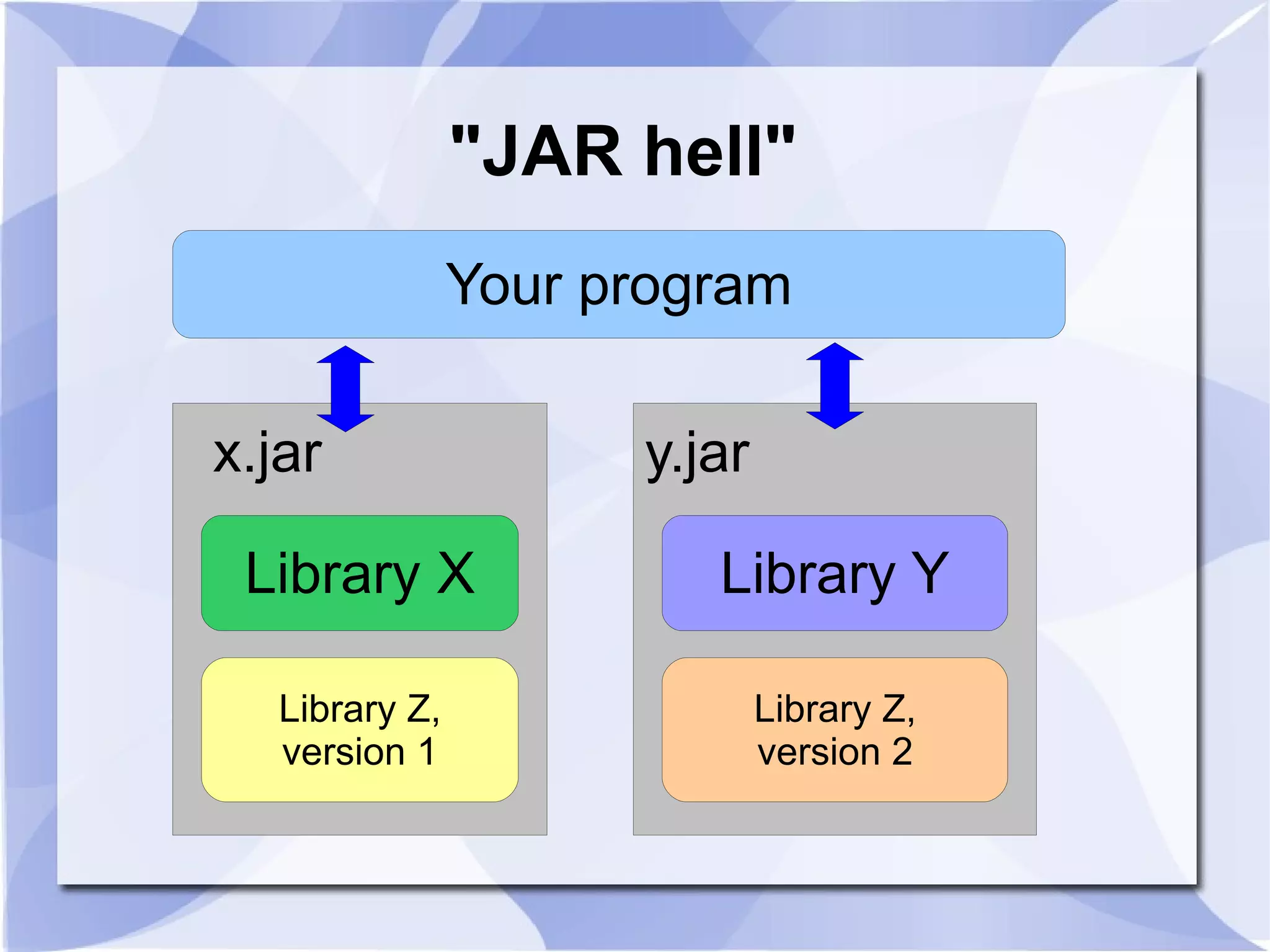 "JAR hell"

Your program

x.jar

Library X

Library Z, version 1

y.jar

Library Y

Library Z, version 2